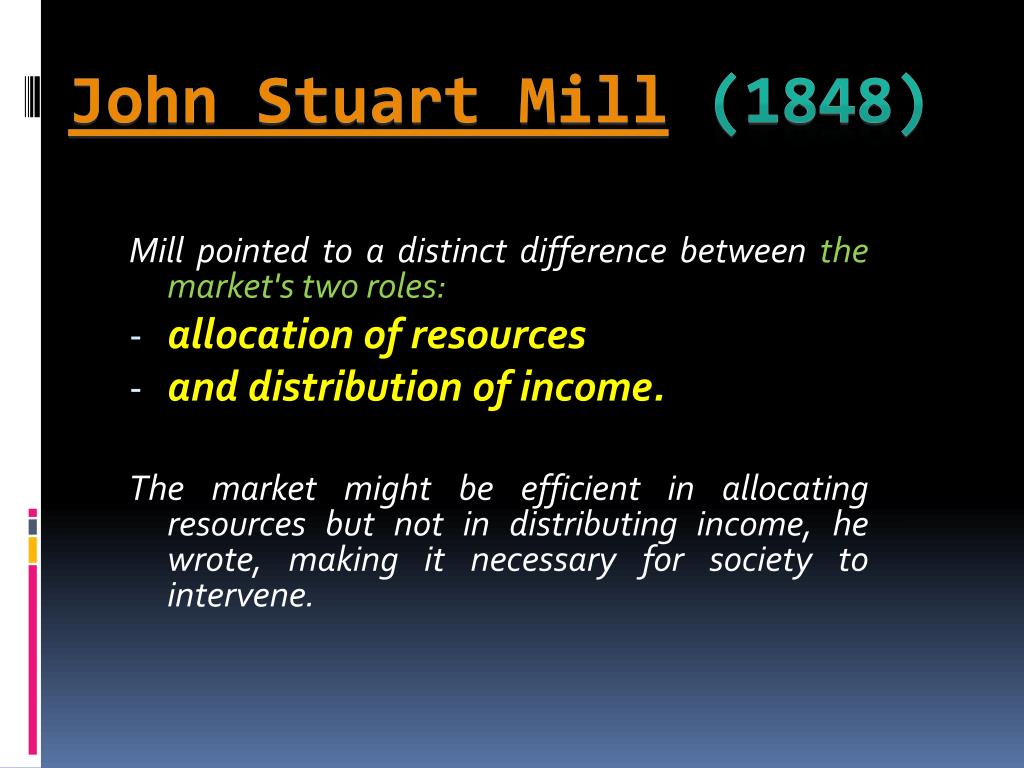 John Stuart Mill (1848)

Mill pointed to a distinct difference between the market's two roles:

- allocation of resources
- and distribution of income.

The market might be efficient in allocating resources but not in distributing income, he wrote, making it necessary for society to intervene.